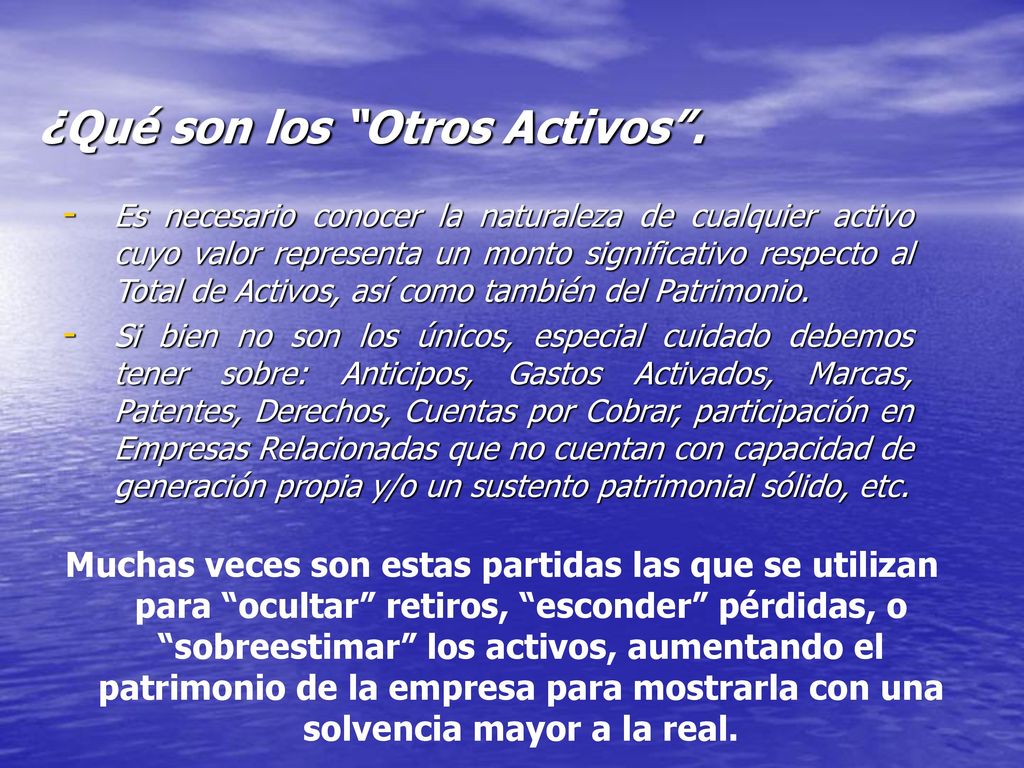 ¿Qué son los “Otros Activos”.

- Es necesario conocer la naturaleza de cualquier activo cuyo valor representa un monto significativo respecto al Total de Activos, así como también del Patrimonio.
- Si bien no son los únicos, especial cuidado debemos tener sobre: Anticipos, Gastos Activados, Marcas, Patentes, Derechos, Cuentas por Cobrar, participación en Empresas Relacionadas que no cuentan con capacidad de generación propia y/o un sustento patrimonial sólido, etc.

Muchas veces son estas partidas las que se utilizan para “ocultar” retiros, “esconder” pérdidas, o “sobreestimar” los activos, aumentando el patrimonio de la empresa para mostrarla con una solvencia mayor a la real.